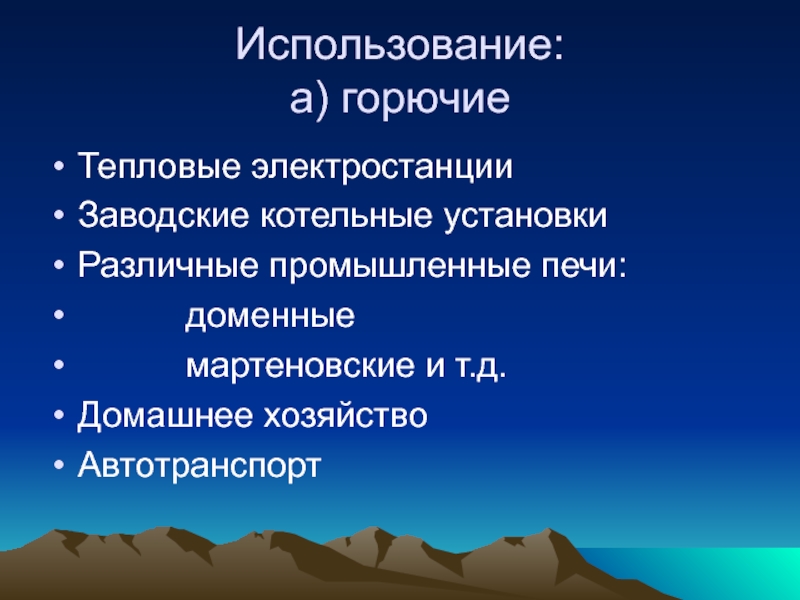 Использование:
а) горючие

• Тепловые электростанции
• Заводские котельные установки
• Различные промышленные печи:
• доменные
• мартеновские и т.д.
• Домашнее хозяйство
• Автотранспорт